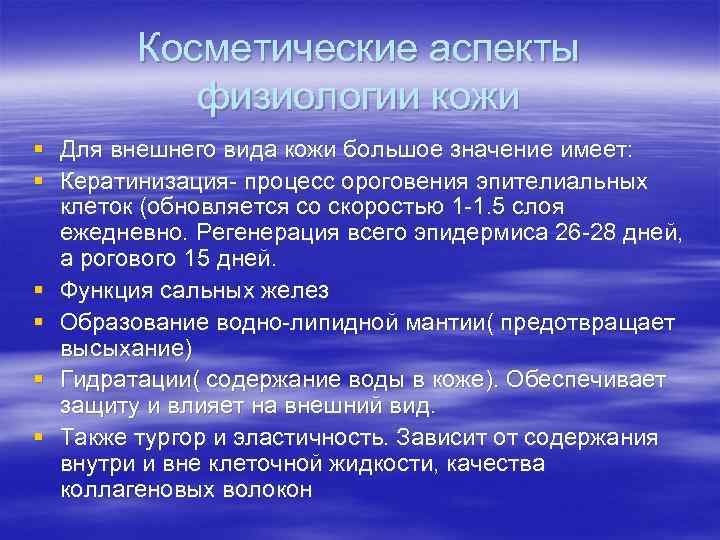 Косметические аспекты физиологии кожи

▪ Для внешнего вида кожи большое значение имеет:
▪ Кератинизация- процесс ороговения эпителиальных клеток (обновляется со скоростью 1-1.5 слоя ежедневно. Регенерация всего эпидермиса 26-28 дней, а рогового 15 дней.
▪ Функция сальных желез
▪ Образование водно-липидной мантии( предотвращает высыхание)
▪ Гидратации( содержание воды в коже). Обеспечивает защиту и влияет на внешний вид.
▪ Также тургор и эластичность. Зависит от содержания внутри и вне клеточной жидкости, качества коллагеновых волокон